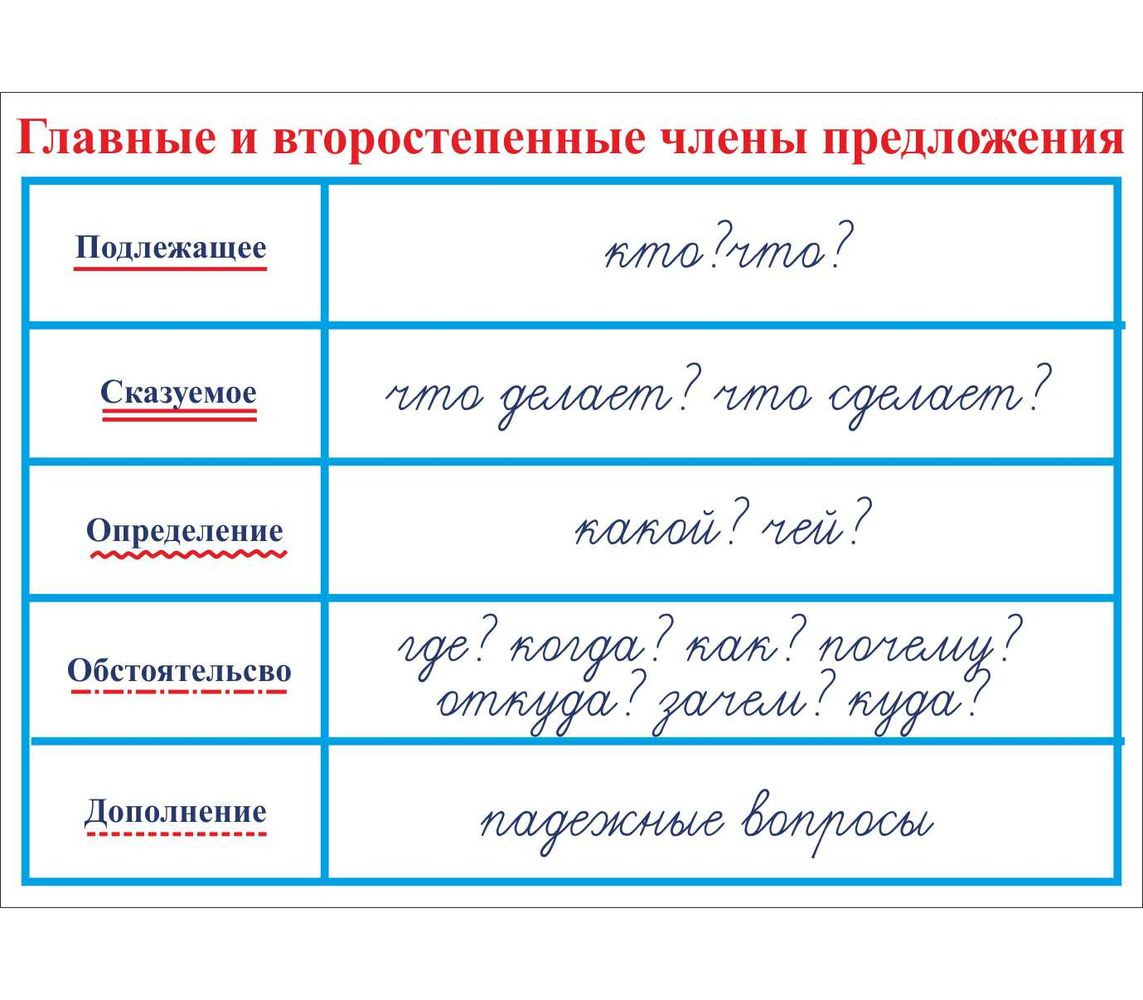 Главные и второстепенные члены предложения

| | |
|---|---|
| Подлежащее | кто? что? |
| Сказуемое | что делает? что сделает? |
| Определение | какой? чей? |
| Обстоятельсво | где? когда? как? почему? откуда? зачем? куда? |
| Дополнение | падежные вопросы |